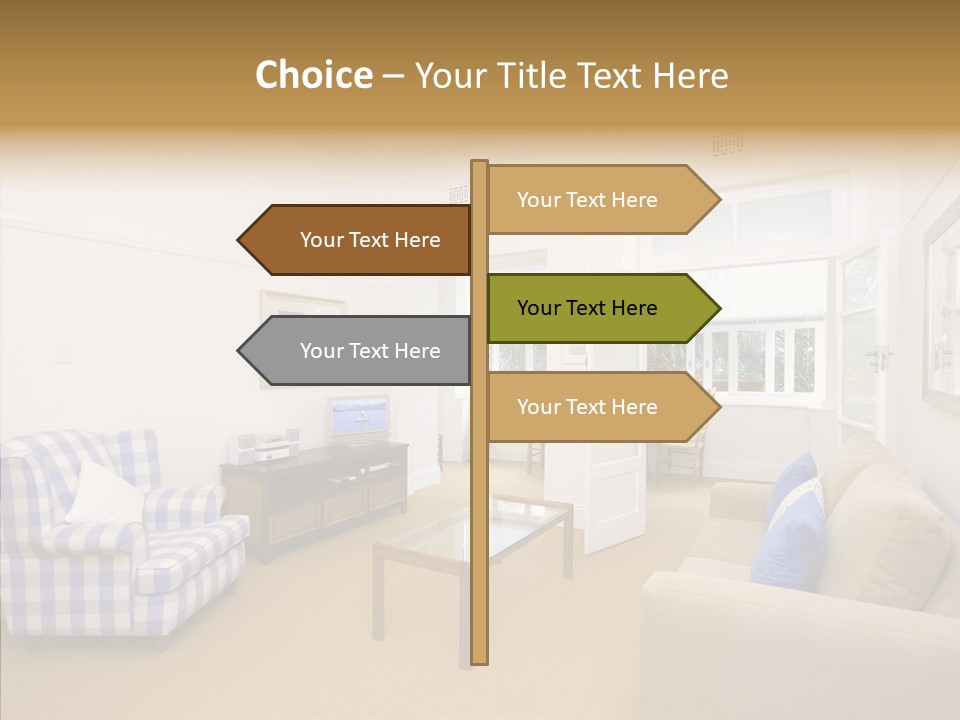 Choice – Your Title Text Here

Your Text Here

Your Text Here

Your Text Here

Your Text Here

Your Text Here